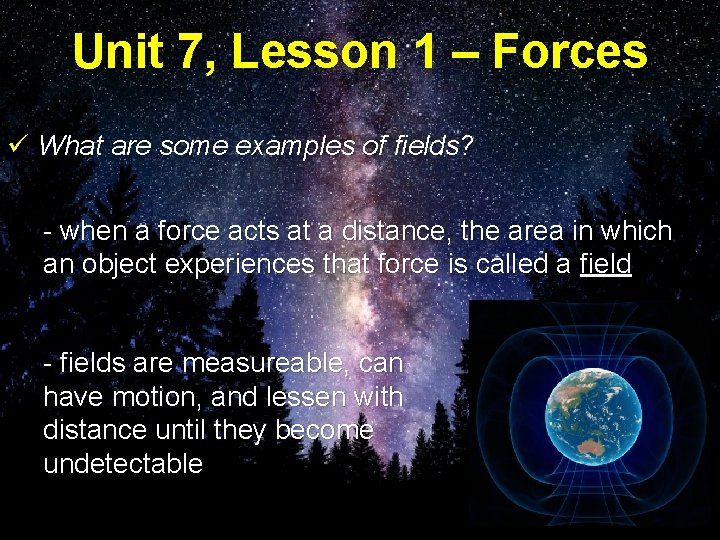 Unit 7, Lesson 1 – Forces

✓ What are some examples of fields?

- when a force acts at a distance, the area in which an object experiences that force is called a field

- fields are measureable, can have motion, and lessen with distance until they become undetectable